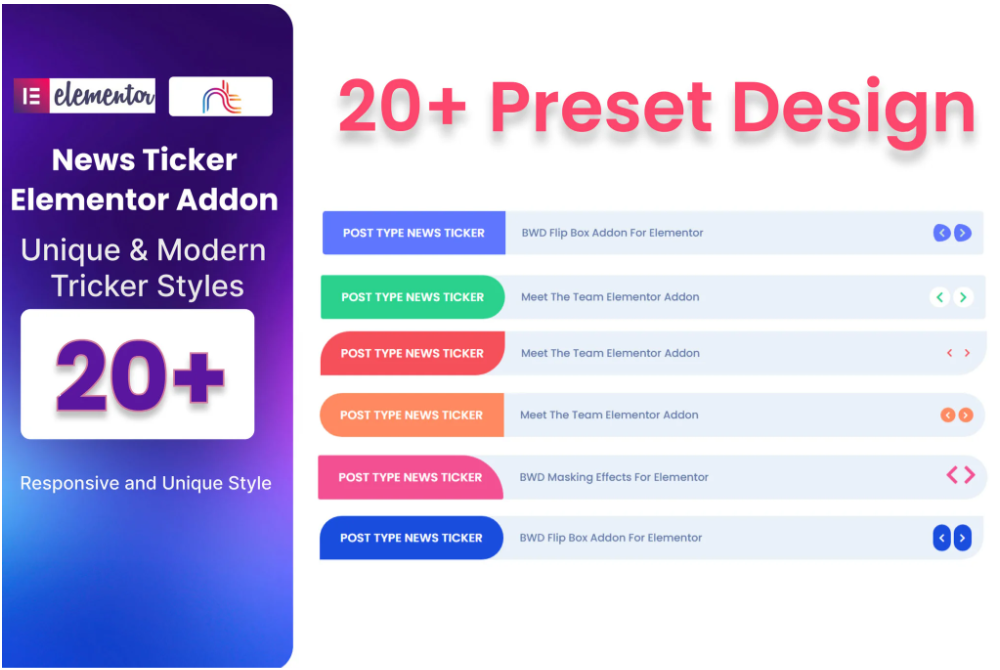 elementor

News Ticker Elementor Addon

Unique & Modern Tricker Styles

20+

Responsive and Unique Style

20+ Preset Design

POST TYPE NEWS TICKER BWD Flip Box Addon For Elementor

POST TYPE NEWS TICKER Meet The Team Elementor Addon

POST TYPE NEWS TICKER Meet The Team Elementor Addon

POST TYPE NEWS TICKER Meet The Team Elementor Addon

POST TYPE NEWS TICKER BWD Masking Effects For Elementor

POST TYPE NEWS TICKER BWD Flip Box Addon For Elementor